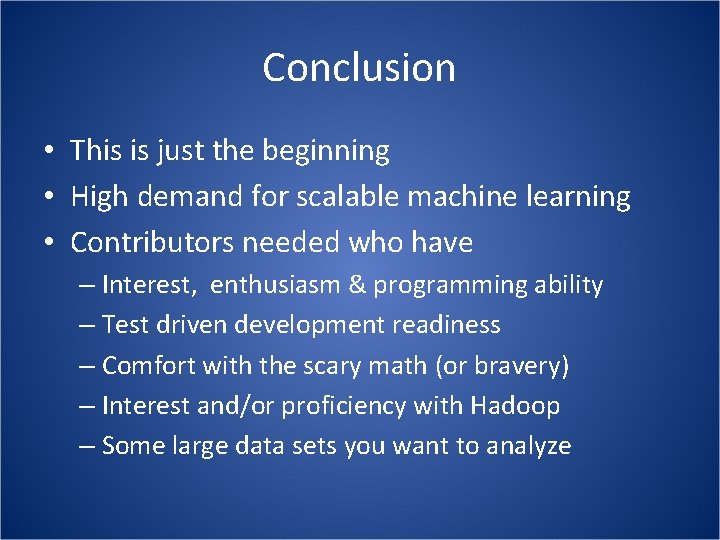 Conclusion

• This is just the beginning
• High demand for scalable machine learning
• Contributors needed who have
– Interest, enthusiasm & programming ability
– Test driven development readiness
– Comfort with the scary math (or bravery)
– Interest and/or proficiency with Hadoop
– Some large data sets you want to analyze